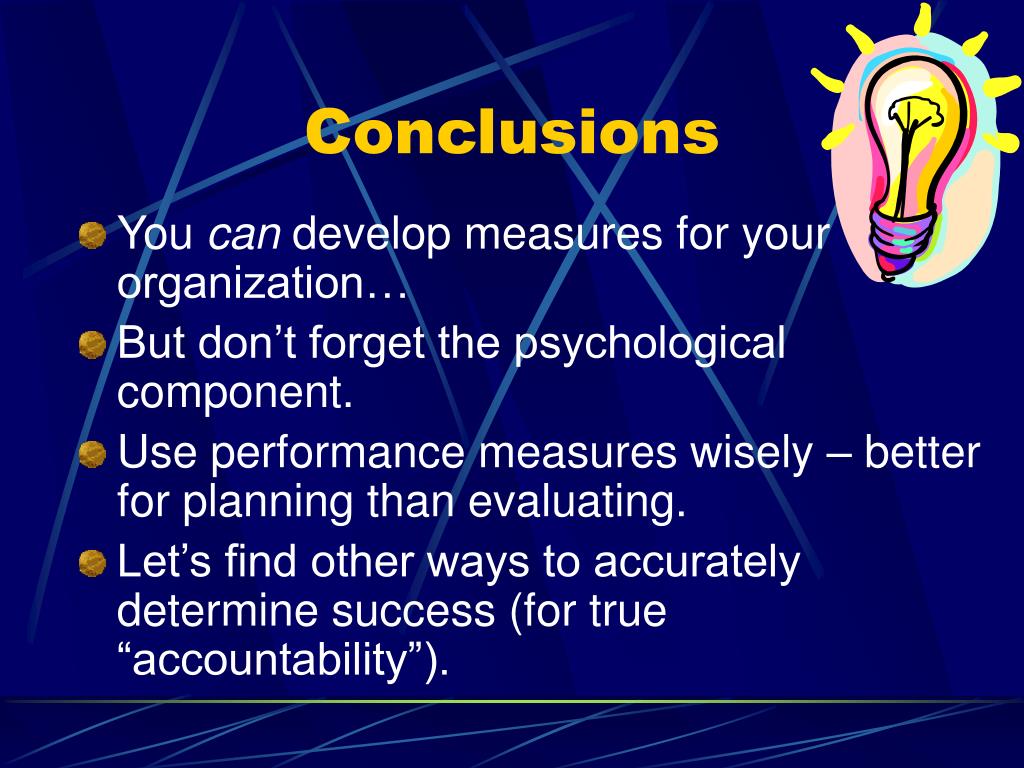 Conclusions

You can develop measures for your organization…

But don’t forget the psychological component.

Use performance measures wisely – better for planning than evaluating.

Let’s find other ways to accurately determine success (for true “accountability”).